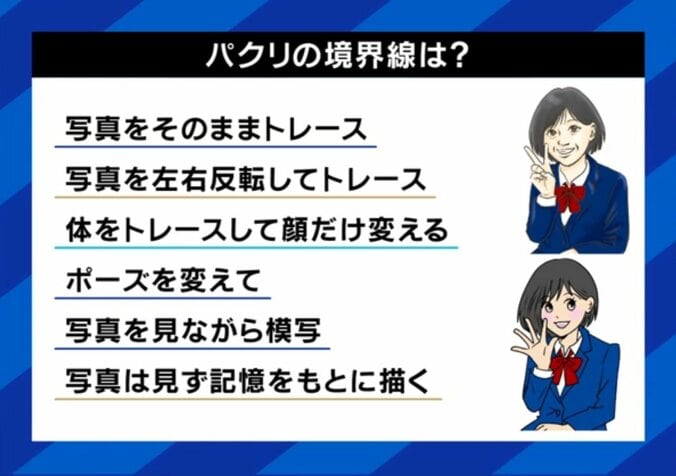 パクリの境界線は?

写真をそのままトレース

写真を左右反転してトレース

体をトレースして顔だけ変える

ポーズを変えて

写真を見ながら模写

写真は見ず記憶をもとに描く